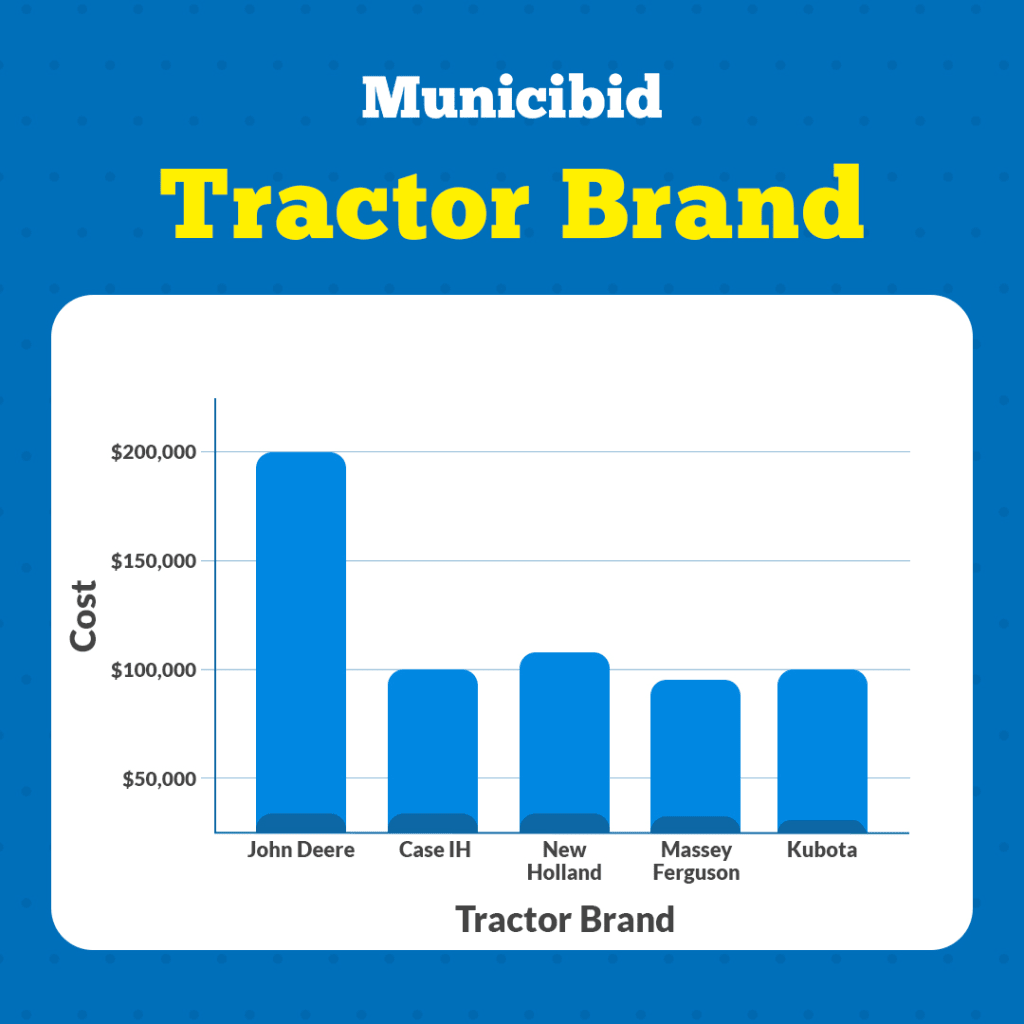 Municibid

Tractor Brand

Cost

$200,000

$150,000

$100,000

$50,000

John Deere

Case IH

New Holland

Massey Ferguson

Kubota

Tractor Brand